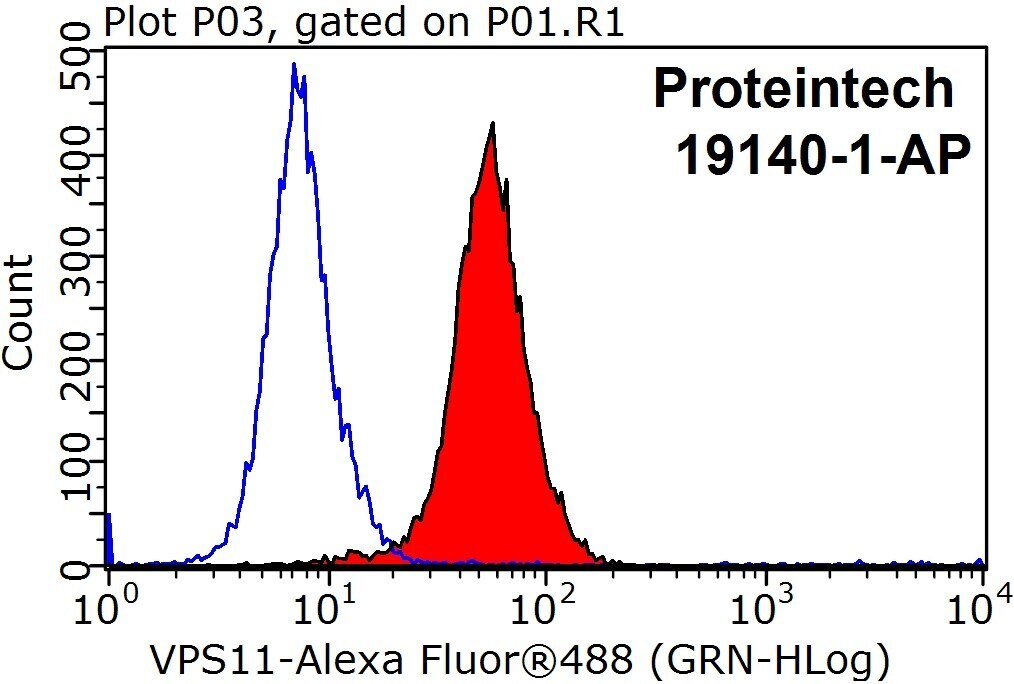 Plot P03, gated on P01.R1

Proteintech
19140-1-AP

Count

500
400
300
200
100
0

$10^0$ $10^1$ $10^2$ $10^3$ $10^4$

VPS11-Alexa Fluor®488 (GRN-HLog)